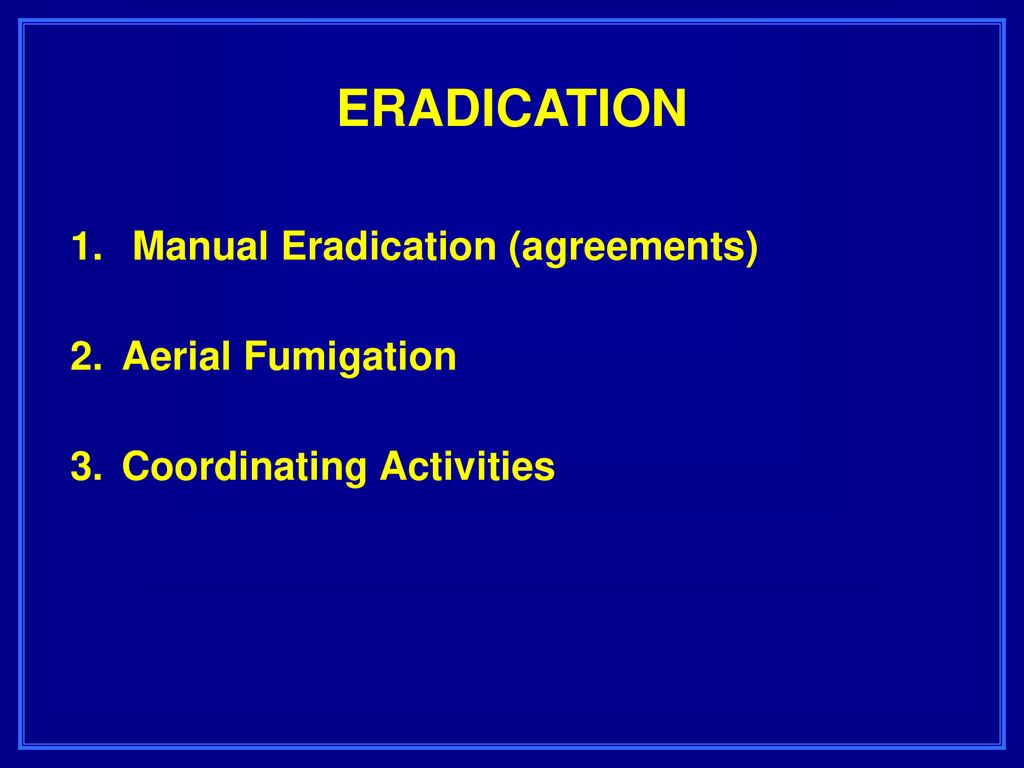 ERADICATION

1. Manual Eradication (agreements)

2. Aerial Fumigation

3. Coordinating Activities